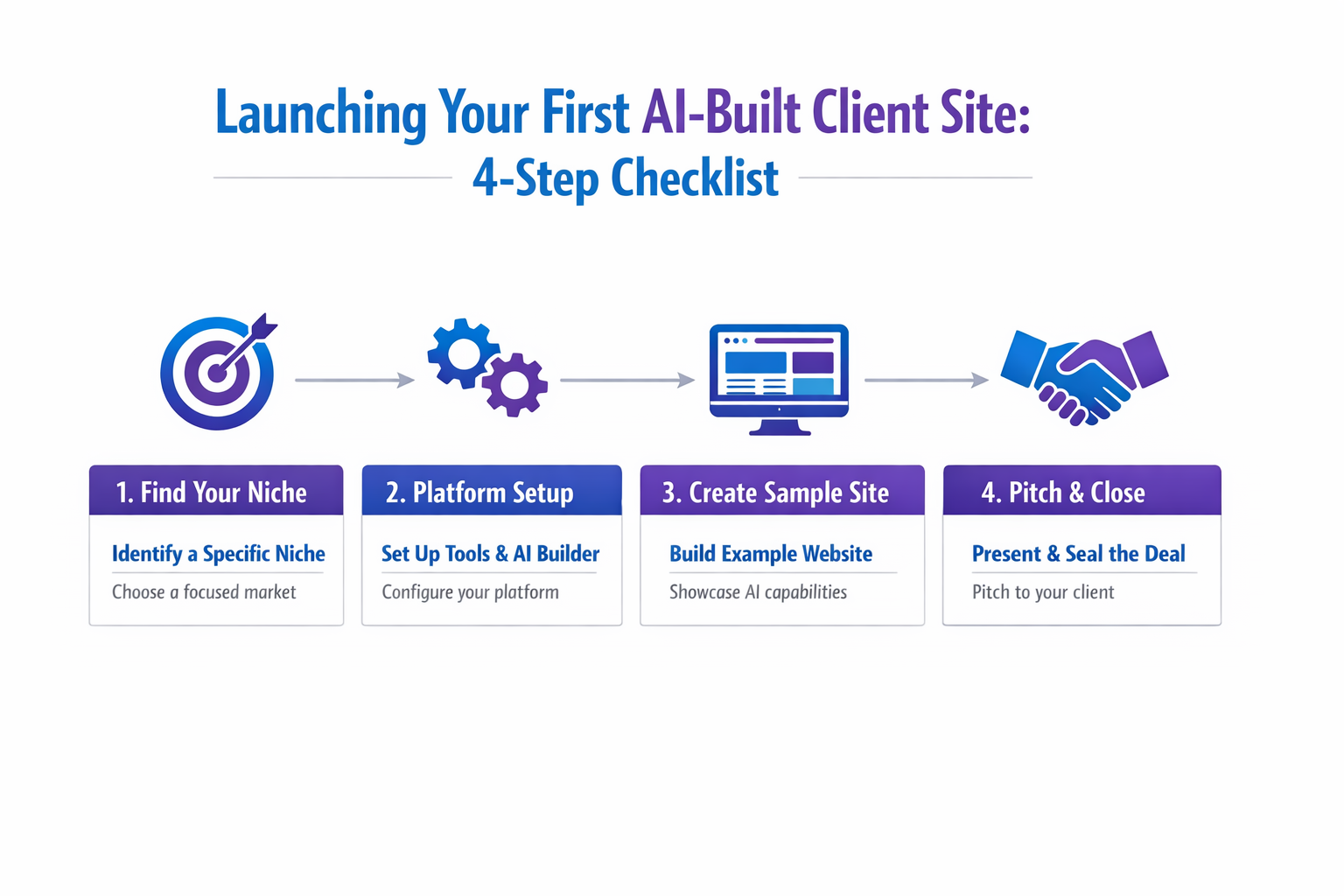 Launching Your First AI-Built Client Site:
4-Step Checklist

1. Find Your Niche
Identify a Specific Niche
Choose a focused market

2. Platform Setup
Set Up Tools & AI Builder
Configure your platform

3. Create Sample Site
Build Example Website
Showcase AI capabilities

4. Pitch & Close
Present & Seal the Deal
Pitch to your client